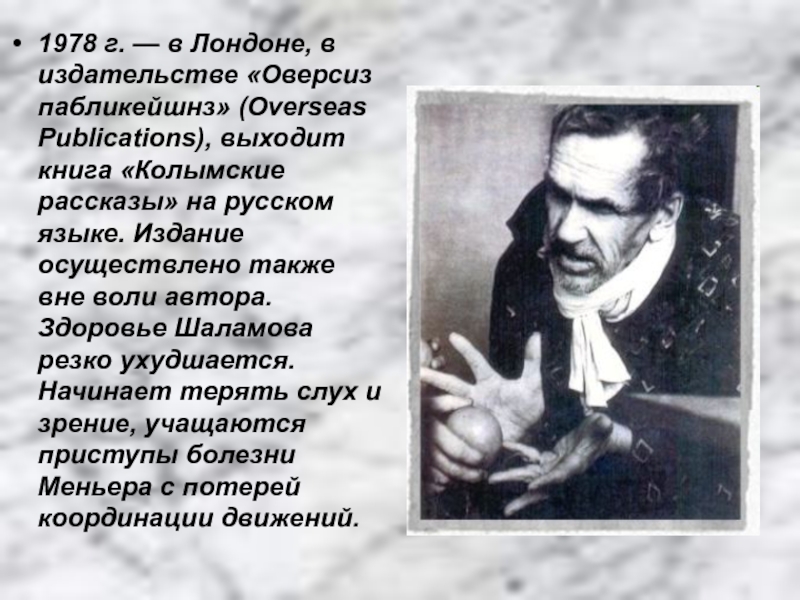 • 1978 г. — в Лондоне, в издательстве «Оверсиз пабликейшнз» (Overseas Publications), выходит книга «Колымские рассказы» на русском языке. Издание осуществлено также вне воли автора. Здоровье Шаламова резко ухудшается. Начинает терять слух и зрение, учащаются приступы болезни Меньера с потерей координации движений.